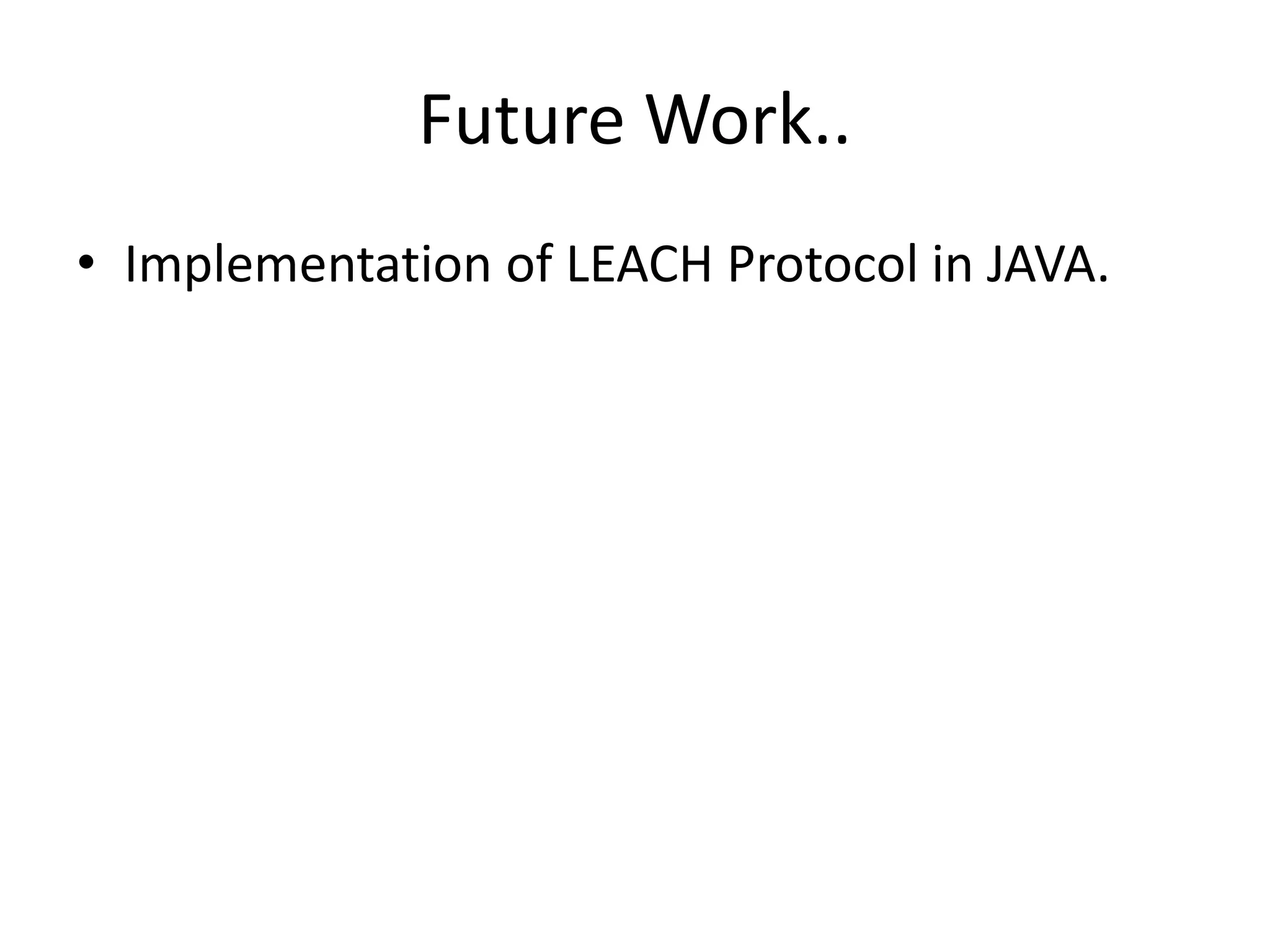 Future Work..

• Implementation of LEACH Protocol in JAVA.